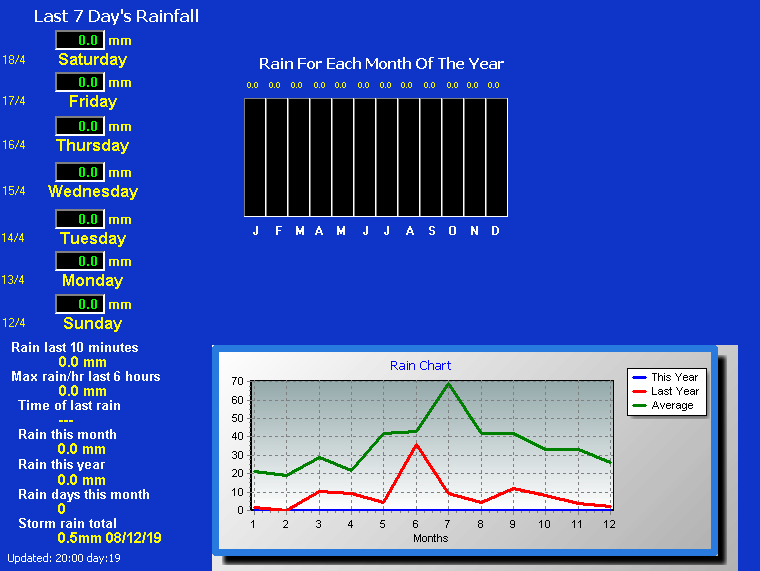 Last 7 Day's Rainfall

0.0 mm
18/4 Saturday
0.0 mm
17/4 Friday
0.0 mm
16/4 Thursday
0.0 mm
15/4 Wednesday
0.0 mm
14/4 Tuesday
0.0 mm
13/4 Monday
0.0 mm
12/4 Sunday

Rain last 10 minutes
0.0 mm
Max rain/hr last 6 hours
0.0 mm
Time of last rain
---
Rain this month
0.0 mm
Rain this year
0.0 mm
Rain days this month
0
Storm rain total
0.5mm 08/12/19

Updated: 20:00 day:19

Rain For Each Month Of The Year

0.0 0.0 0.0 0.0 0.0 0.0 0.0 0.0 0.0 0.0 0.0 0.0

J F M A M J J A S O N D

Rain Chart

This Year
Last Year
Average

70
60
50
40
30
20
10
0

1 2 3 4 5 6 7 8 9 10 11 12
Months